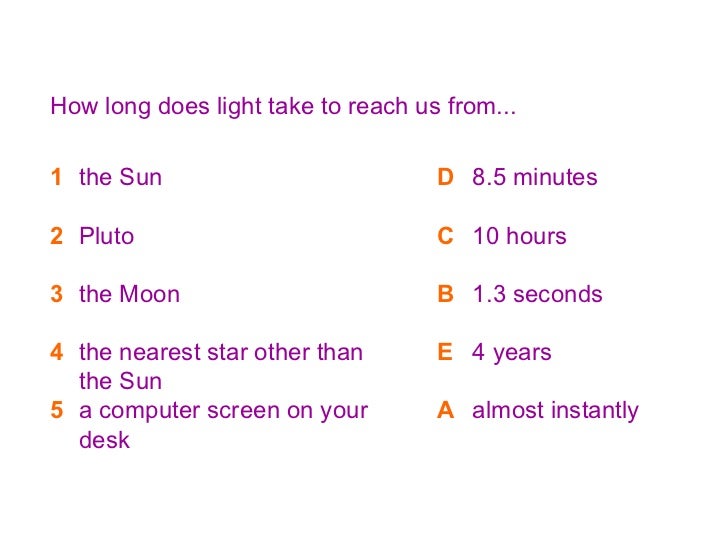 How long does light take to reach us from...

1 the Sun
2 Pluto
3 the Moon
4 the nearest star other than the Sun
5 a computer screen on your desk

D 8.5 minutes
C 10 hours
B 1.3 seconds
E 4 years
A almost instantly